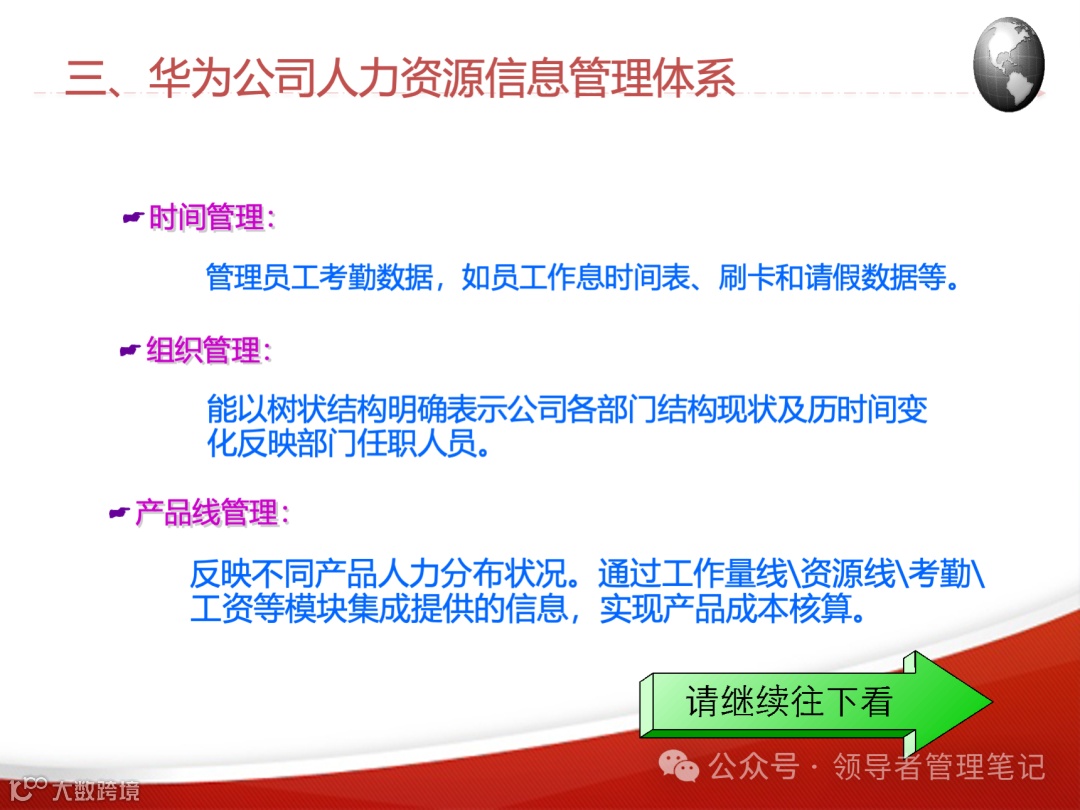 三、华为公司人力资源信息管理体系

时间管理：

管理员工考勤数据，如员工作息时间表、刷卡和请假数据等。

组织管理：

能以树状结构明确表示公司各部门结构现状及历时间变化反映部门任职人员。

产品线管理：

反映不同产品人力分布状况。通过工作量线\资源线\考勤\工资等模块集成提供的信息，实现产品成本核算。

请继续往下看

公众号 · 领导者管理笔记

大数跨境